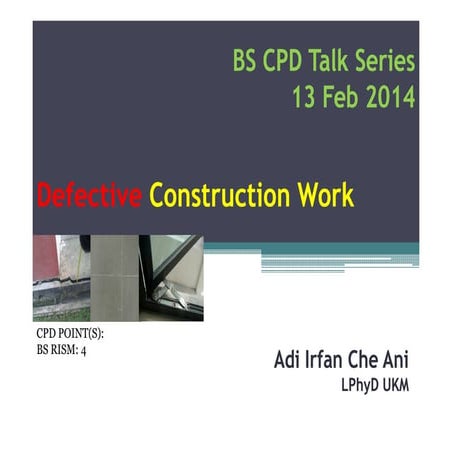 BS CPD Talk Series
13 Feb 2014

Defective Construction Work

CPD POINT(S):
BS RISM: 4

Adi Irfan Che Ani
LPhyD UKM